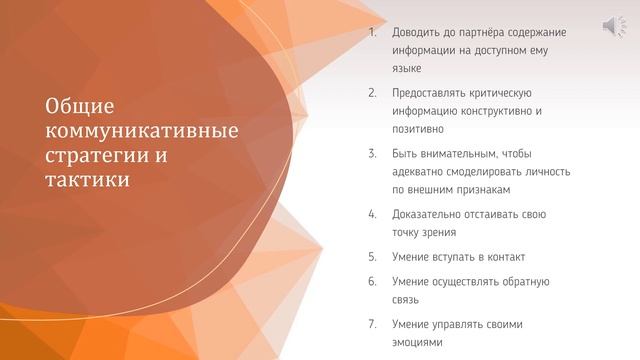 Общие коммуникативные стратегии и тактики

1. Доводить до партнёра содержание информации на доступном ему языке
2. Предоставлять критическую информацию конструктивно и позитивно
3. Быть внимательным, чтобы адекватно смоделировать личность по внешним признакам
4. Доказательно отстаивать свою точку зрения
5. Умение вступать в контакт
6. Умение осуществлять обратную связь
7. Умение управлять своими эмоциями